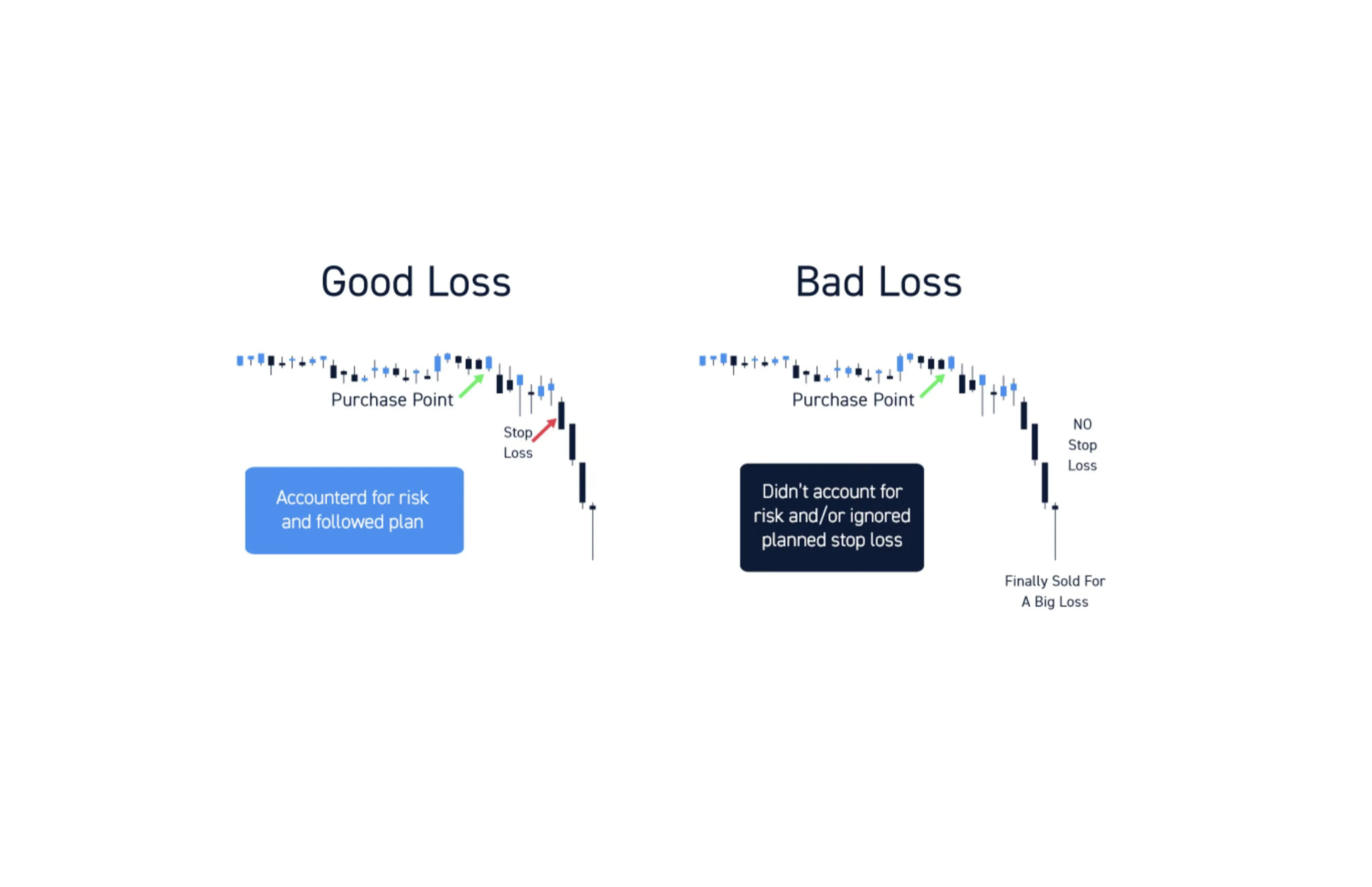 Good Loss

Purchase Point

Stop Loss

Accounterd for risk and followed plan

Bad Loss

Purchase Point

NO Stop Loss

Didn't account for risk and/or ignored planned stop loss

Finally Sold For A Big Loss